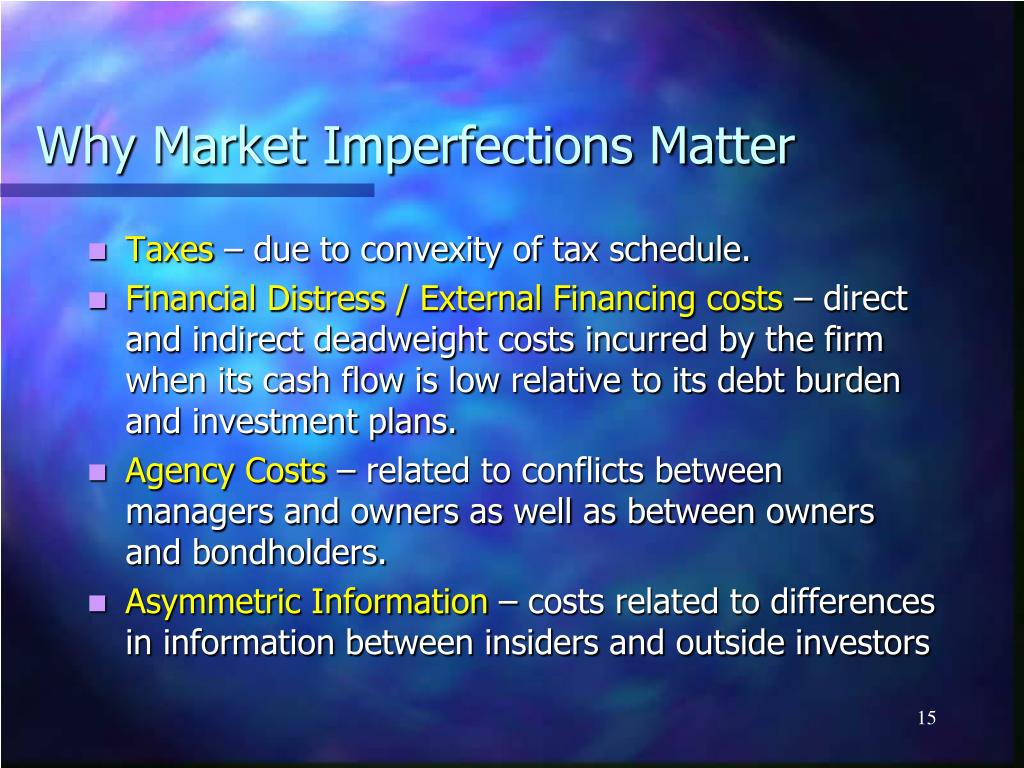 Why Market Imperfections Matter

- Taxes – due to convexity of tax schedule.
- Financial Distress / External Financing costs – direct and indirect deadweight costs incurred by the firm when its cash flow is low relative to its debt burden and investment plans.
- Agency Costs – related to conflicts between managers and owners as well as between owners and bondholders.
- Asymmetric Information – costs related to differences in information between insiders and outside investors

15